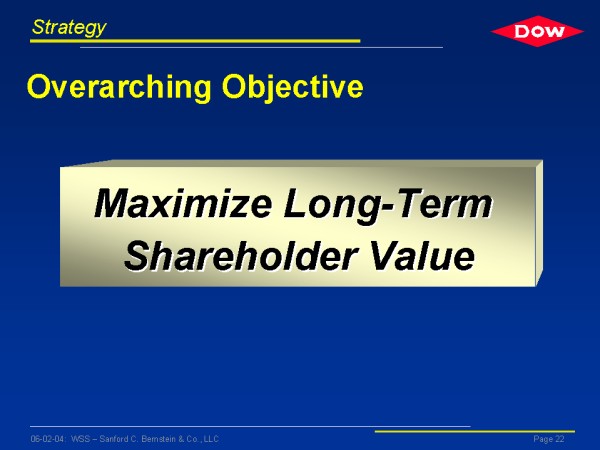 Strategy

DOW

Overarching Objective

Maximize Long-Term Shareholder Value

06-02-04: WSS – Sanford C. Bernstein & Co., LLC

Page 22